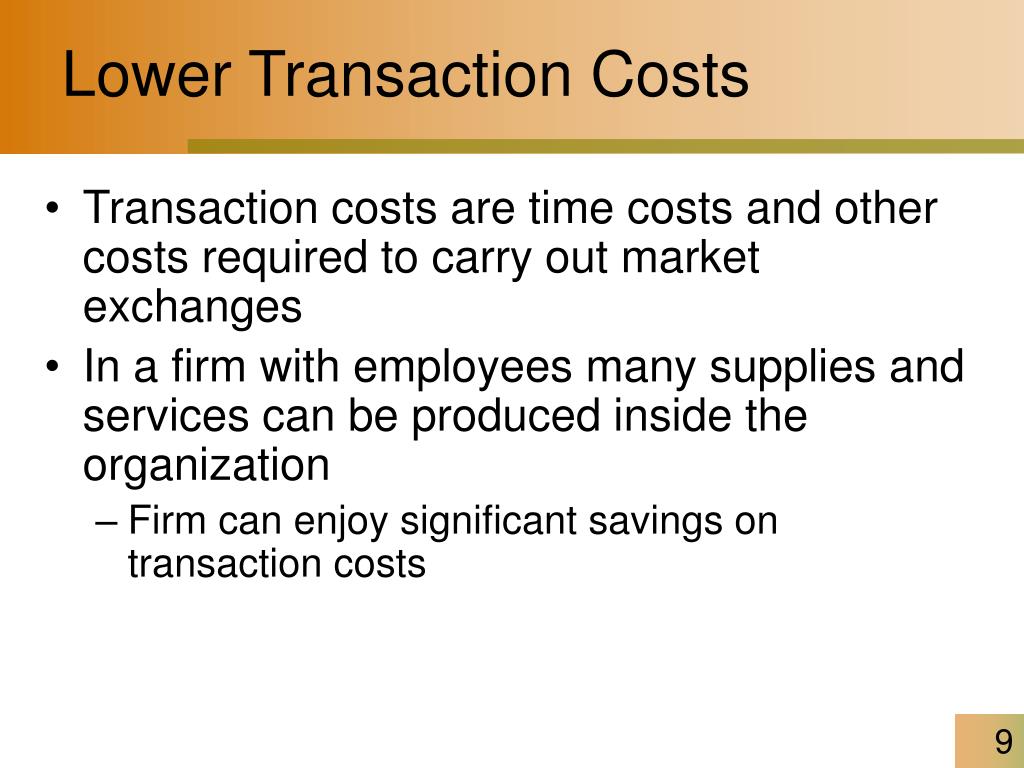 Lower Transaction Costs

• Transaction costs are time costs and other costs required to carry out market exchanges

• In a firm with employees many supplies and services can be produced inside the organization

– Firm can enjoy significant savings on transaction costs

9